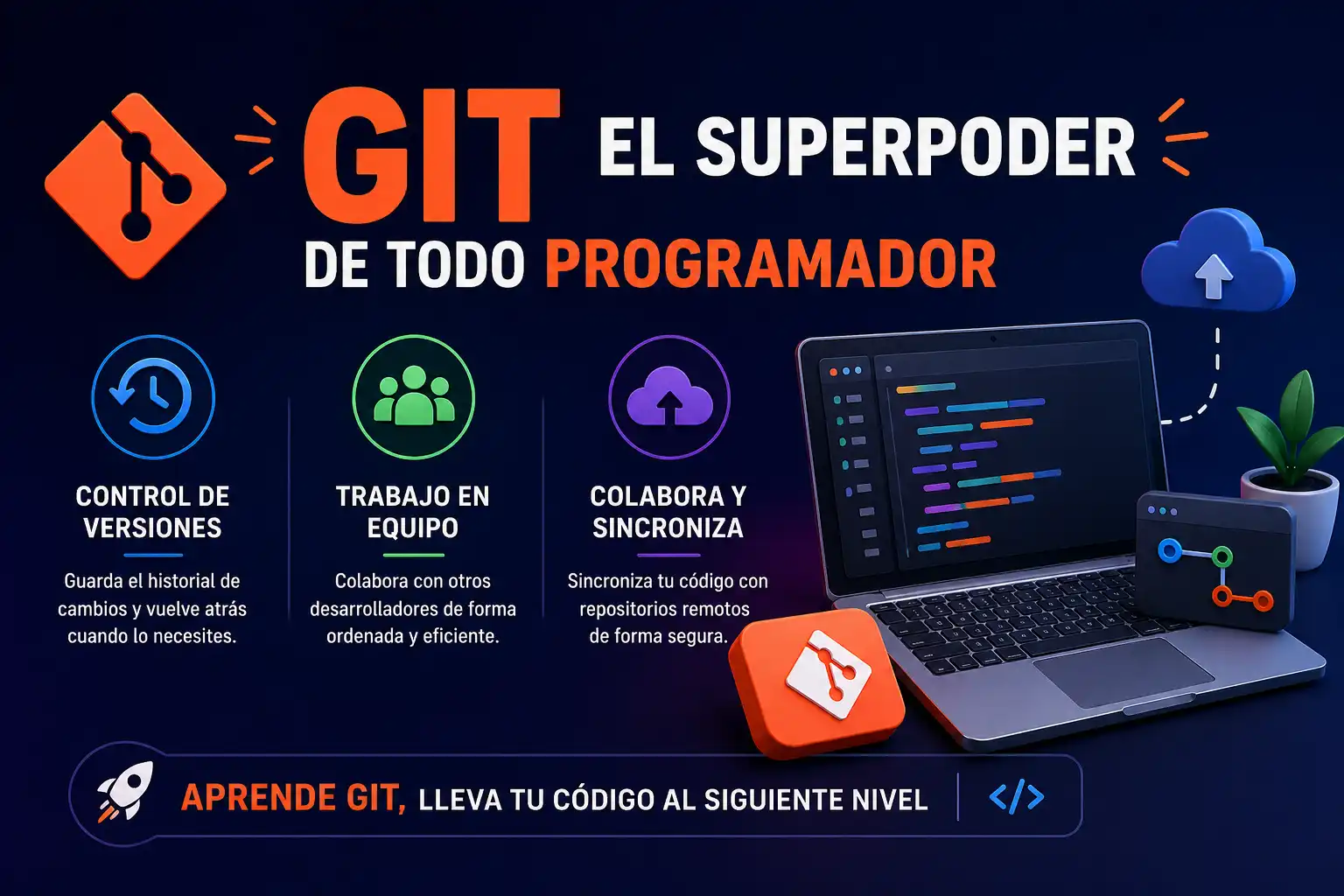 GIT EL SUPERPODER DE TODO PROGRAMADOR

CONTROL DE VERSIONES

Guarda el historial de cambios y vuelve atrás cuando lo necesites.

TRABAJO EN EQUIPO

Colabora con otros desarrolladores de forma ordenada y eficiente.

COLABORA Y SINCRONIZA

Sincroniza tu código con repositorios remotos de forma segura.

APRENDE GIT, LLEVA TU CÓDIGO AL SIGUIENTE NIVEL

</>